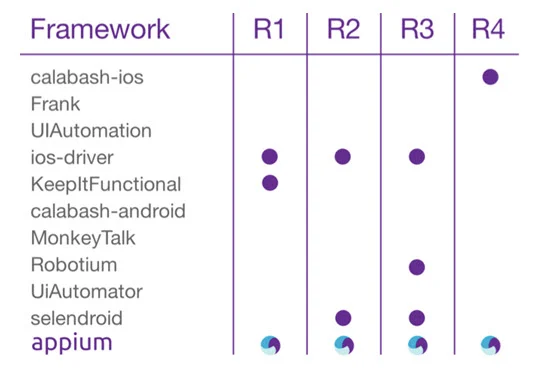 | Framework | R1 | R2 | R3 | R4 |
|---|---|---|---|---|
| calabash-ios | | | | ● |
| Frank | | | | |
| UIAutomation | | | | |
| ios-driver | ● | ● | ● | |
| KeepItFunctional | ● | | | |
| calabash-android | | | | |
| MonkeyTalk | | | | |
| Robotium | | | ● | |
| UiAutomator | | | | |
| selendroid | | ● | ● | |
| appium | ● | ● | ● | ● |